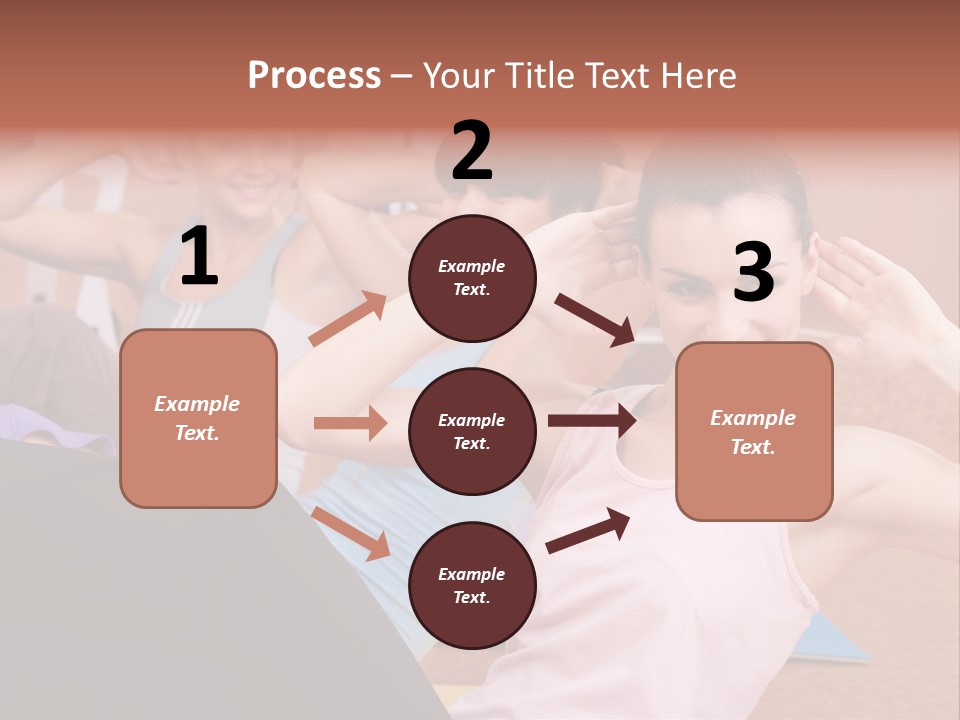 Process – Your Title Text Here

1

Example Text.

2

Example Text.

Example Text.

Example Text.

3

Example Text.